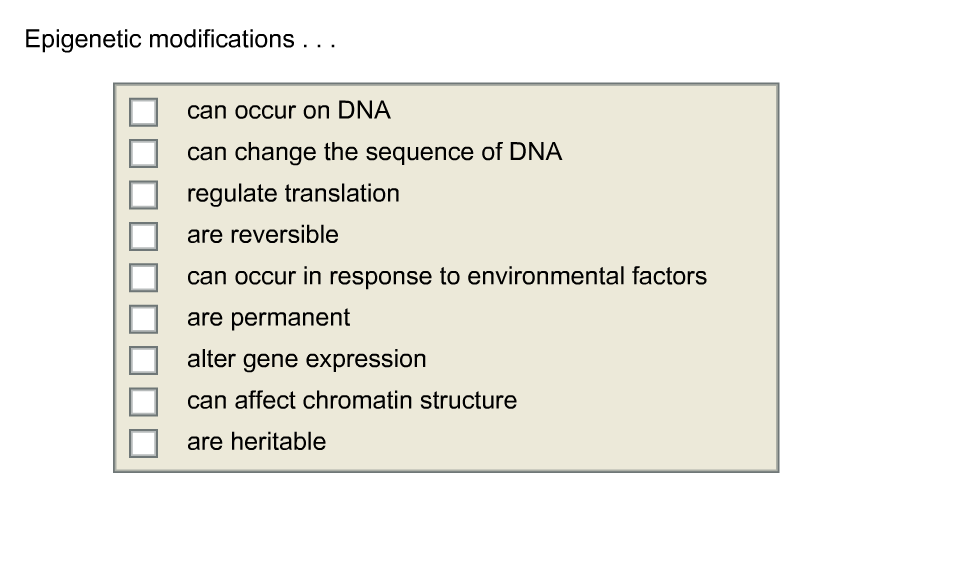 Epigenetic modifications . . .

can occur on DNA
can change the sequence of DNA
regulate translation
are reversible
can occur in response to environmental factors
are permanent
alter gene expression
can affect chromatin structure
are heritable